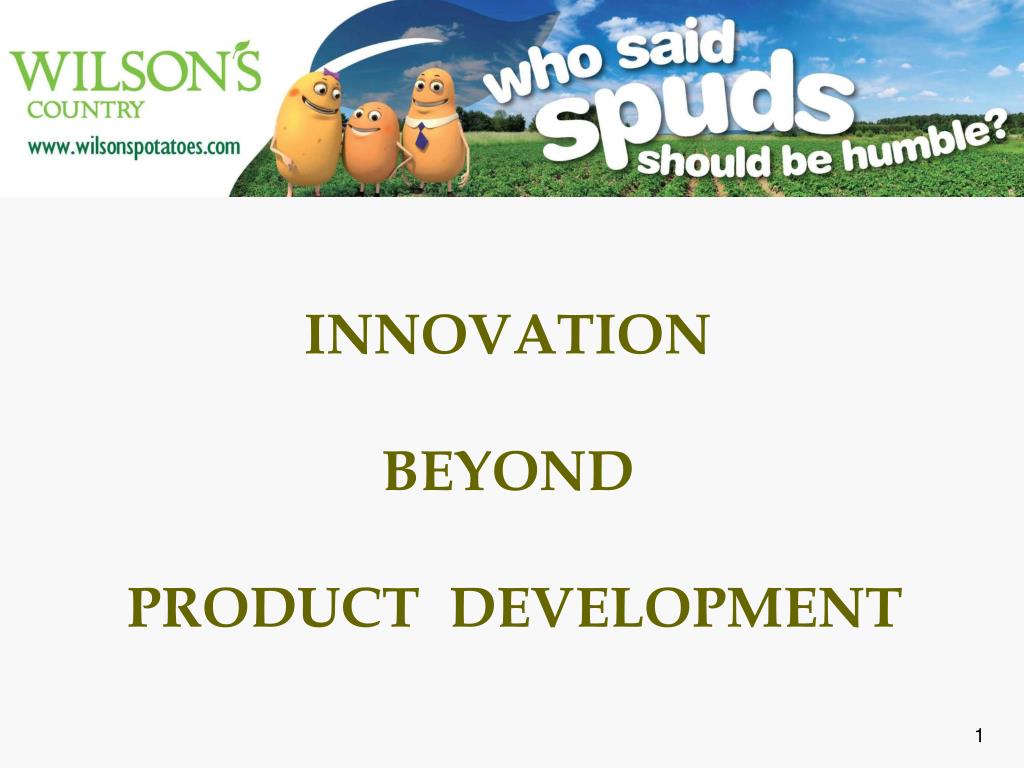 WILSON'S
COUNTRY
www.wilsonspotatoes.com

who said spuds should be humble?

INNOVATION

BEYOND

PRODUCT DEVELOPMENT

1